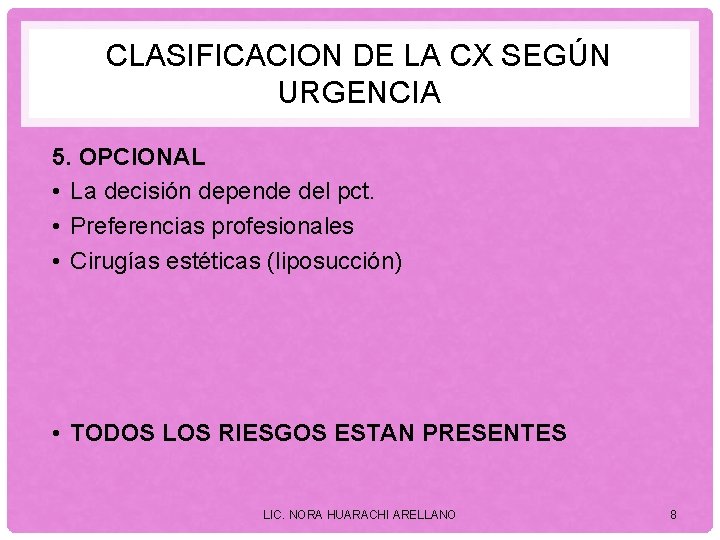 CLASIFICACION DE LA CX SEGÚN URGENCIA

5. OPCIONAL

• La decisión depende del pct.
• Preferencias profesionales
• Cirugías estéticas (liposucción)

• TODOS LOS RIESGOS ESTAN PRESENTES

LIC. NORA HUARACHI ARELLANO

8